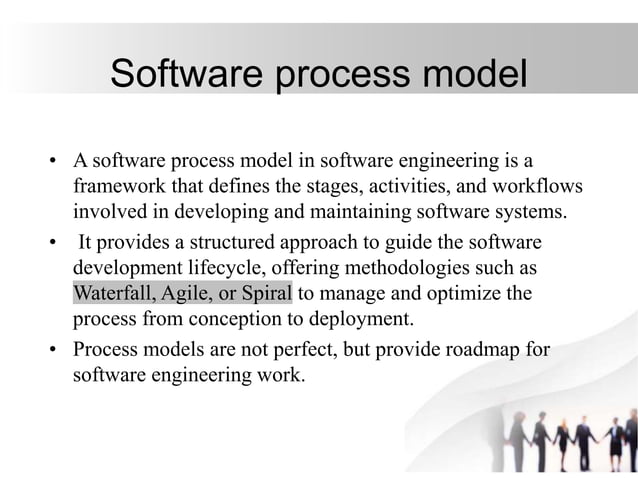 Software process model

• A software process model in software engineering is a framework that defines the stages, activities, and workflows involved in developing and maintaining software systems.

• It provides a structured approach to guide the software development lifecycle, offering methodologies such as Waterfall, Agile, or Spiral to manage and optimize the process from conception to deployment.

• Process models are not perfect, but provide roadmap for software engineering work.